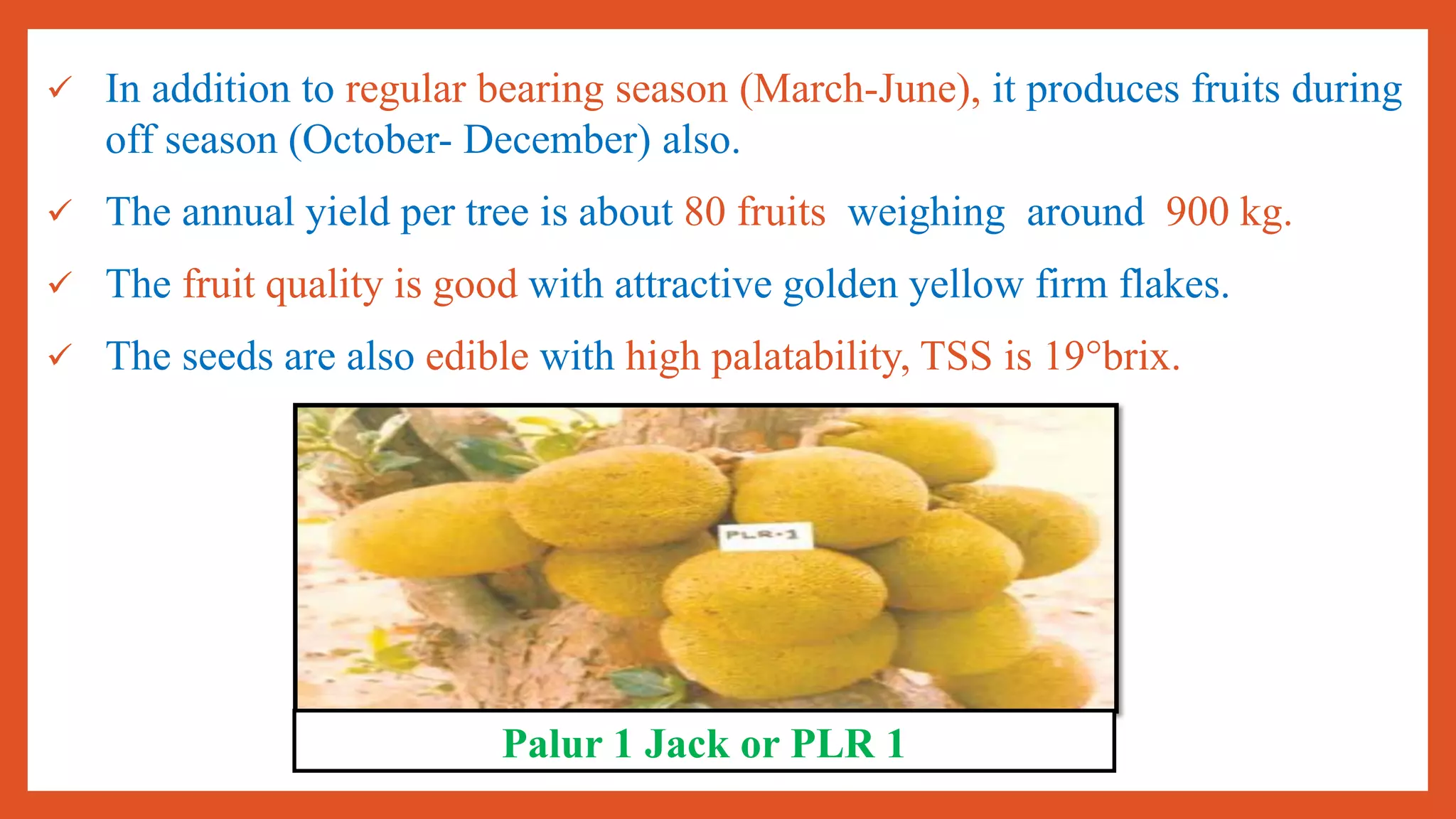 ✓ In addition to regular bearing season (March-June), it produces fruits during off season (October- December) also.

✓ The annual yield per tree is about 80 fruits weighing around 900 kg.

✓ The fruit quality is good with attractive golden yellow firm flakes.

✓ The seeds are also edible with high palatability, TSS is 19°brix.

PLR-1

Palur 1 Jack or PLR 1